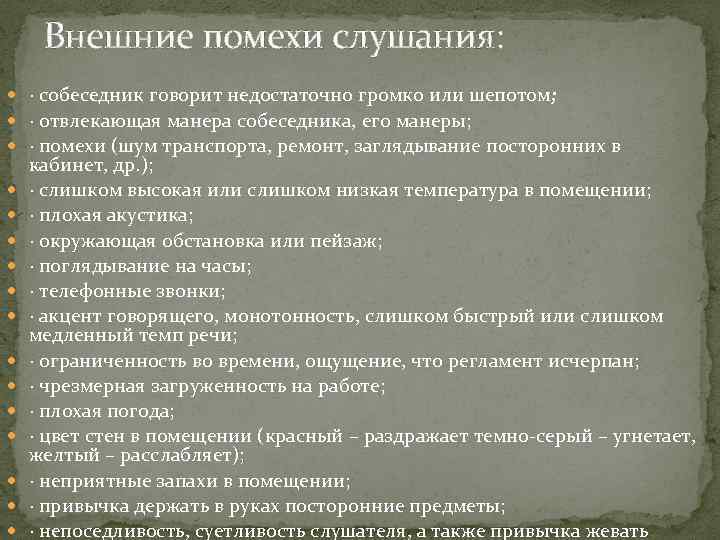 Внешние помехи слушания:

· собеседник говорит недостаточно громко или шепотом;
· отвлекающая манера собеседника, его манеры;
· помехи (шум транспорта, ремонт, заглядывание посторонних в кабинет, др.);
· слишком высокая или слишком низкая температура в помещении;
· плохая акустика;
· окружающая обстановка или пейзаж;
· поглядывание на часы;
· телефонные звонки;
· акцент говорящего, монотонность, слишком быстрый или слишком медленный темп речи;
· ограниченность во времени, ощущение, что регламент исчерпан;
· чрезмерная загруженность на работе;
· плохая погода;
· цвет стен в помещении (красный – раздражает темно-серый – угнетает, желтый – расслабляет);
· неприятные запахи в помещении;
· привычка держать в руках посторонние предметы;
· непоседливость, суетливость слушателя, а также привычка жевать